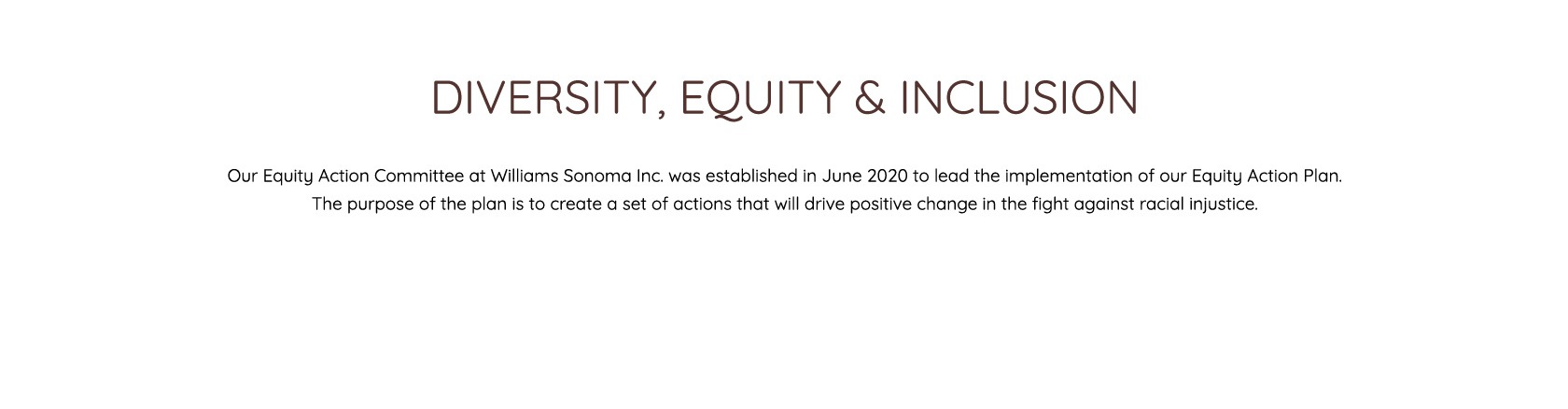 DIVERSITY, EQUITY & INCLUSION

Our Equity Action Committee at Williams Sonoma Inc. was established in June 2020 to lead the implementation of our Equity Action Plan. The purpose of the plan is to create a set of actions that will drive positive change in the fight against racial injustice.